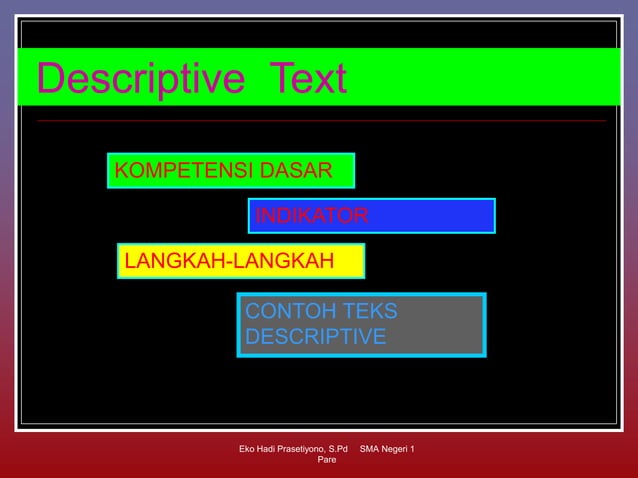 Descriptive Text

KOMPETENSI DASAR

INDIKATOR

LANGKAH-LANGKAH

CONTOH TEKS DESCRIPTIVE

Eko Hadi Prasetiyono, S.Pd SMA Negeri 1 Pare